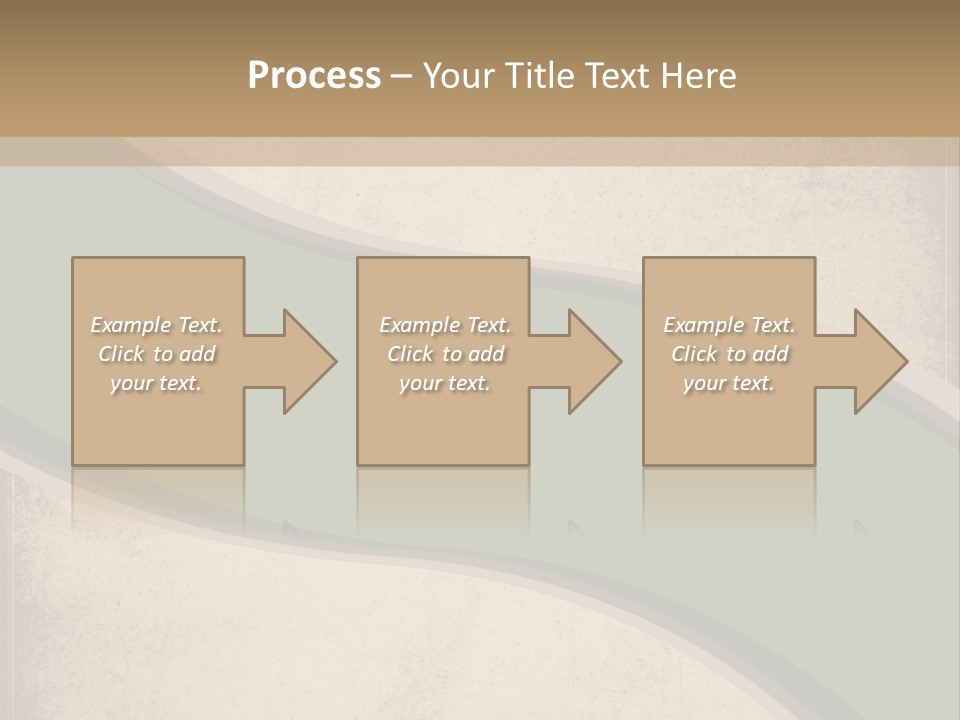 Process – Your Title Text Here

Example Text. Click to add your text.

Example Text. Click to add your text.

Example Text. Click to add your text.